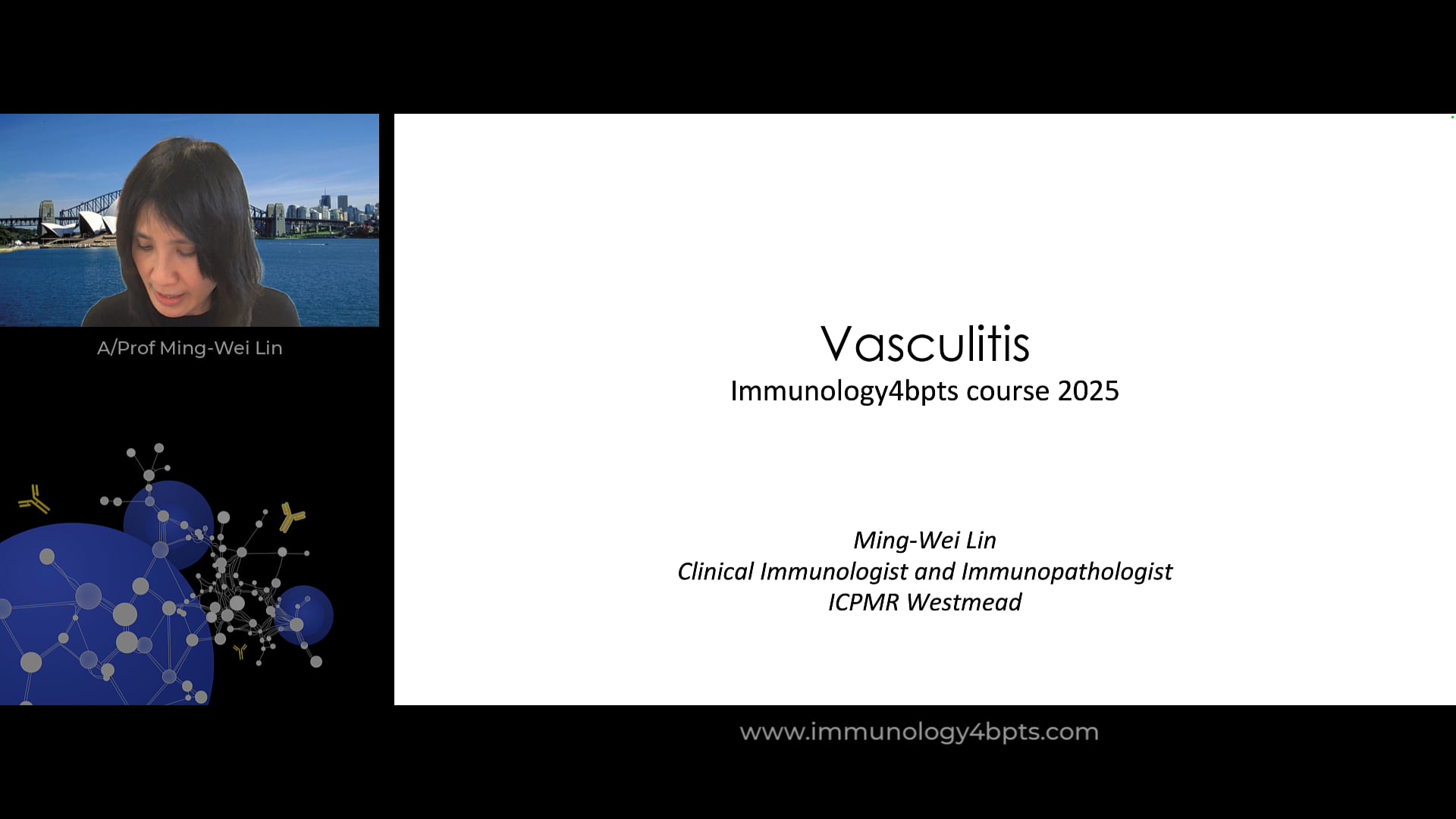 A/Prof Ming-Wei Lin

Vasculitis
Immunology4bpts course 2025

Ming-Wei Lin
Clinical Immunologist and Immunopathologist
ICPMR Westmead

www.immunology4bpts.com